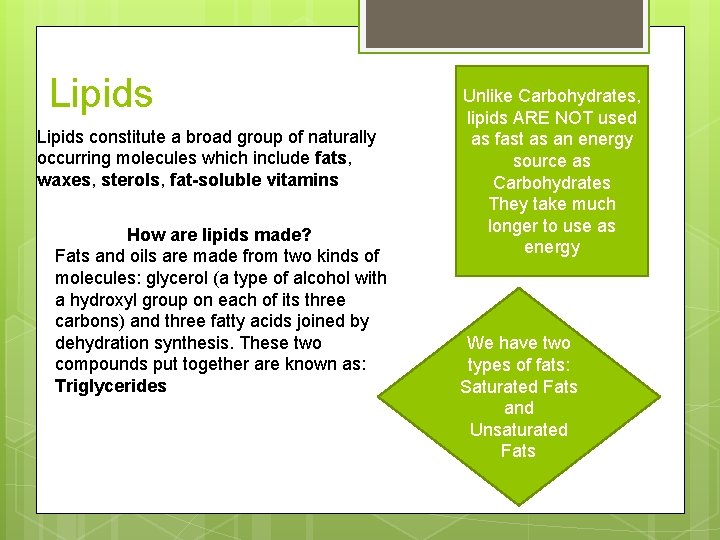 Lipids

Lipids constitute a broad group of naturally occurring molecules which include fats, waxes, sterols, fat-soluble vitamins

How are lipids made?

Fats and oils are made from two kinds of molecules: glycerol (a type of alcohol with a hydroxyl group on each of its three carbons) and three fatty acids joined by dehydration synthesis. These two compounds put together are known as: Triglycerides

Unlike Carbohydrates, lipids ARE NOT used as fast as an energy source as Carbohydrates
They take much longer to use as energy

We have two types of fats: Saturated Fats and Unsaturated Fats